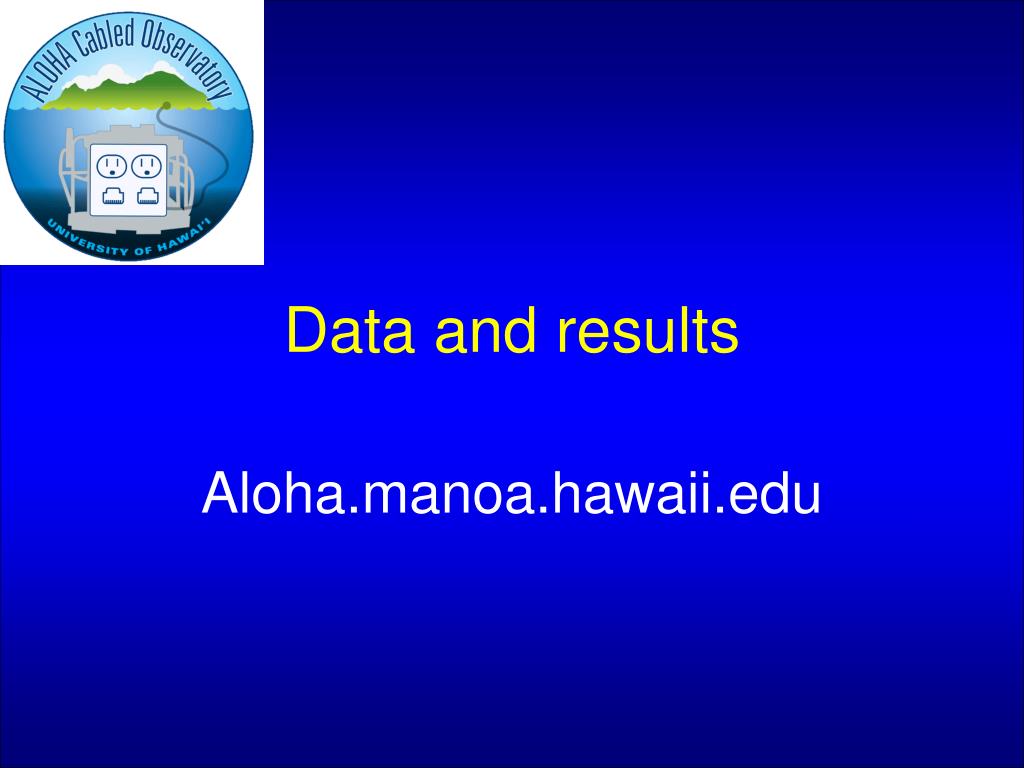 ALOHA Cabled Observatory
UNIVERSITY OF HAWAI'I

Data and results

Aloha.manoa.hawaii.edu